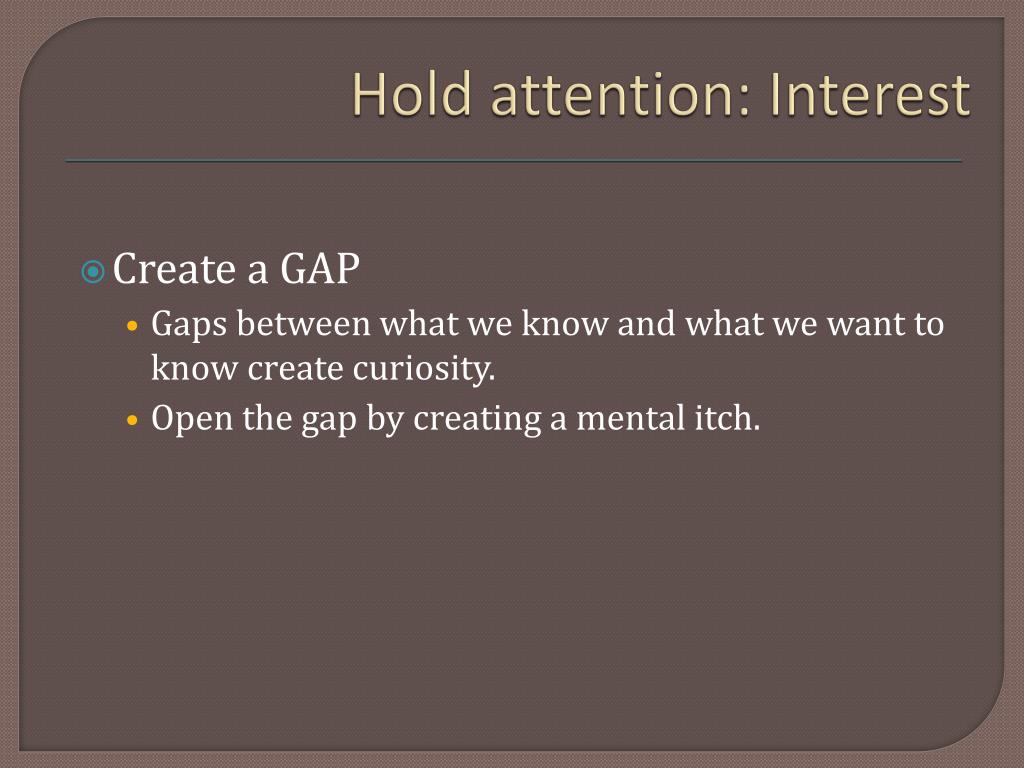 Hold attention: Interest

Create a GAP

Gaps between what we know and what we want to know create curiosity.

Open the gap by creating a mental itch.